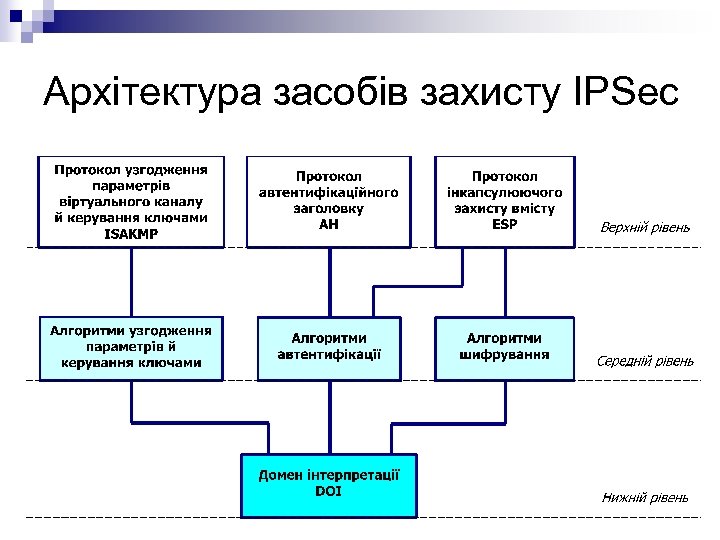 Архітектура засобів захисту IPSec

Протокол узгодження параметрів віртуального каналу й керування ключами ISAKMP

Протокол автентифікаційного заголовку AH

Протокол інкапсулюючого захисту вмісту ESP

Верхній рівень

Алгоритми узгодження параметрів й керування ключами

Алгоритми автентифікації

Алгоритми шифрування

Середній рівень

Домен інтерпретації DOI

Нижній рівень